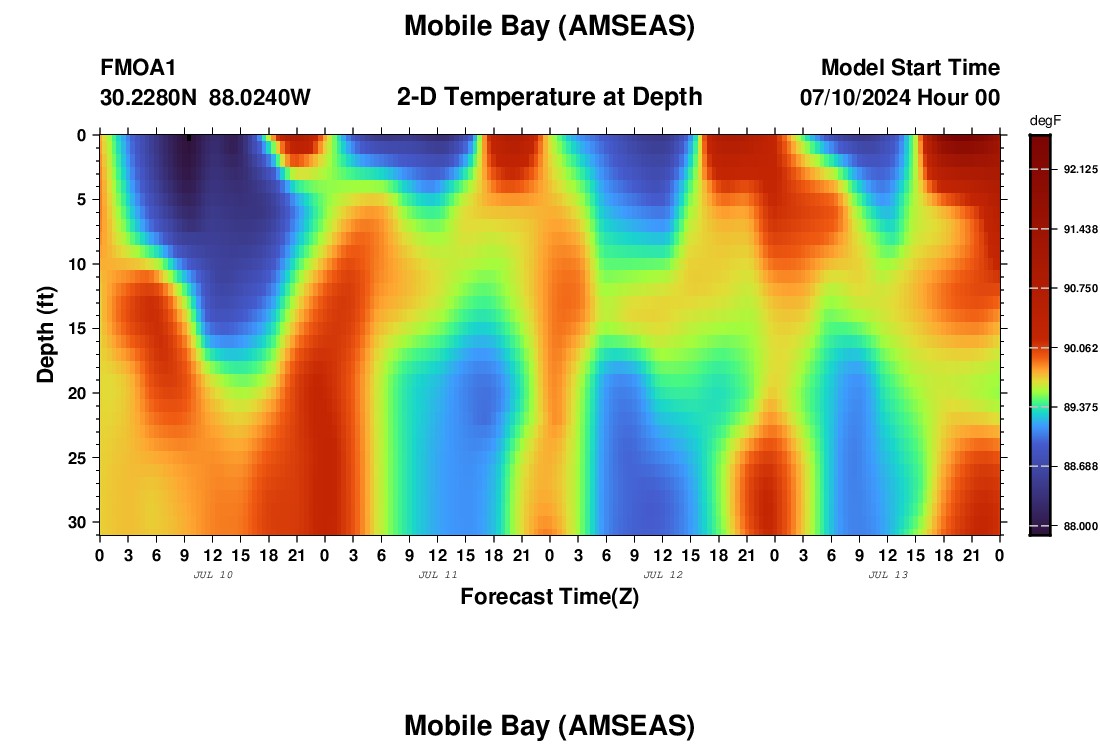 Mobile Bay (AMSEAS)

FMOA1
30.2280N 88.0240W

2-D Temperature at Depth

Model Start Time
07/10/2024 Hour 00

degF
92.125
91.438
90.750
90.062
89.375
88.688
88.000

Depth (ft)
0
5
10
15
20
25
30

0 3 6 9 12 15 18 21 0 3 6 9 12 15 18 21 0 3 6 9 12 15 18 21 0 3 6 9 12 15 18 21 0
JUL 10 JUL 11 JUL 12 JUL 13

Forecast Time(Z)

Mobile Bay (AMSEAS)